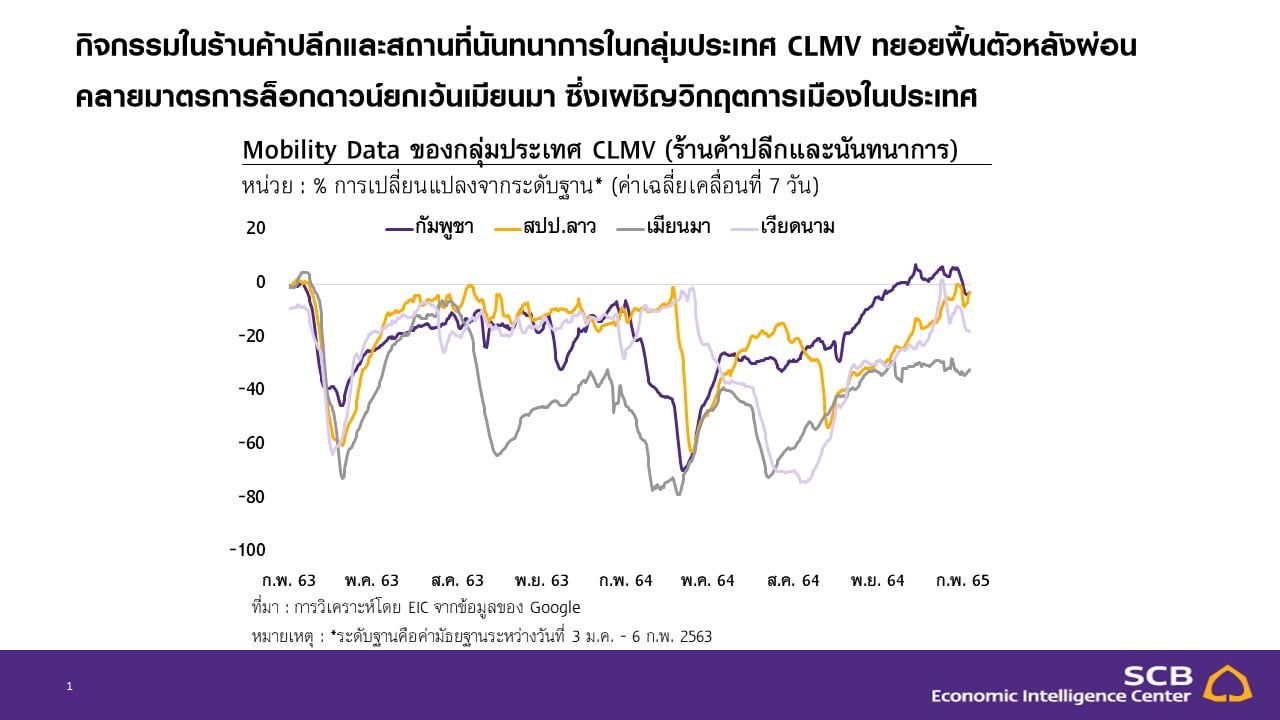 กิจกรรมในร้านค้าปลีกและสถานที่นันทนาการในกลุ่มประเทศ CLMV ทยอยฟื้นตัวหลังผ่อนคลายมาตรการล็อกดาวน์ยกเว้นเมียนมา ซึ่งเผชิญวิกฤตการเมืองในประเทศ

Mobility Data ของกลุ่มประเทศ CLMV (ร้านค้าปลีกและนันทนาการ)

หน่วย : % การเปลี่ยนแปลงจากระดับฐาน* (ค่าเฉลี่ยเคลื่อนที่ 7 วัน)

กัมพูชา สปป.ลาว เมียนมา เวียดนาม

20
0
-20
-40
-60
-80
-100

ก.พ. 63 พ.ค. 63 ส.ค. 63 พ.ย. 63 ก.พ. 64 พ.ค. 64 ส.ค. 64 พ.ย. 64 ก.พ. 65

ที่มา : การวิเคราะห์โดย EIC จากข้อมูลของ Google

หมายเหตุ : *ระดับฐานคือค่ามัธยฐานระหว่างวันที่ 3 ม.ค. - 6 ก.พ. 2563

1

SCB
Economic Intelligence Center